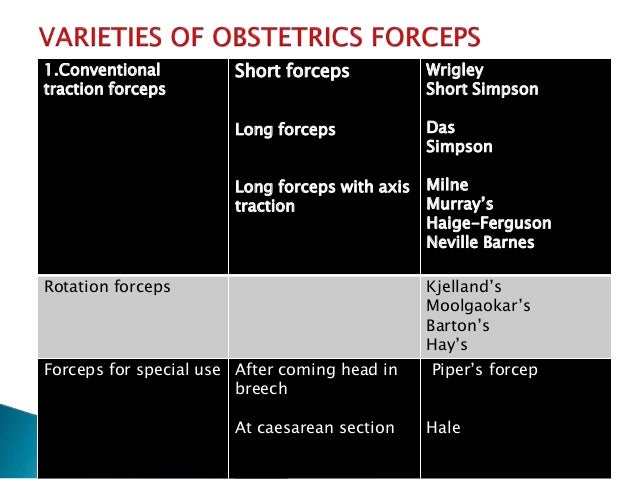 VARIETIES OF OBSTETRICS FORCEPS

| 1.Conventional traction forceps | Short forceps<br><br>Long forceps<br><br>Long forceps with axis traction | Wrigley<br>Short Simpson<br><br>Das<br>Simpson<br><br>Milne<br>Murray's<br>Haige-Ferguson<br>Neville Barnes |
|---|---|---|
| Rotation forceps | | Kjelland's<br>Moolgaokar's<br>Barton's<br>Hay's |
| Forceps for special use | After coming head in breech<br><br>At caesarean section | Piper's forcep<br><br>Hale |